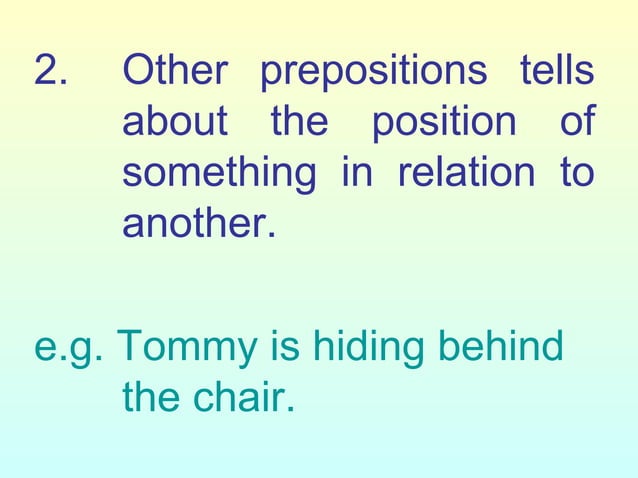 2. Other prepositions tells about the position of something in relation to another.

e.g. Tommy is hiding behind the chair.